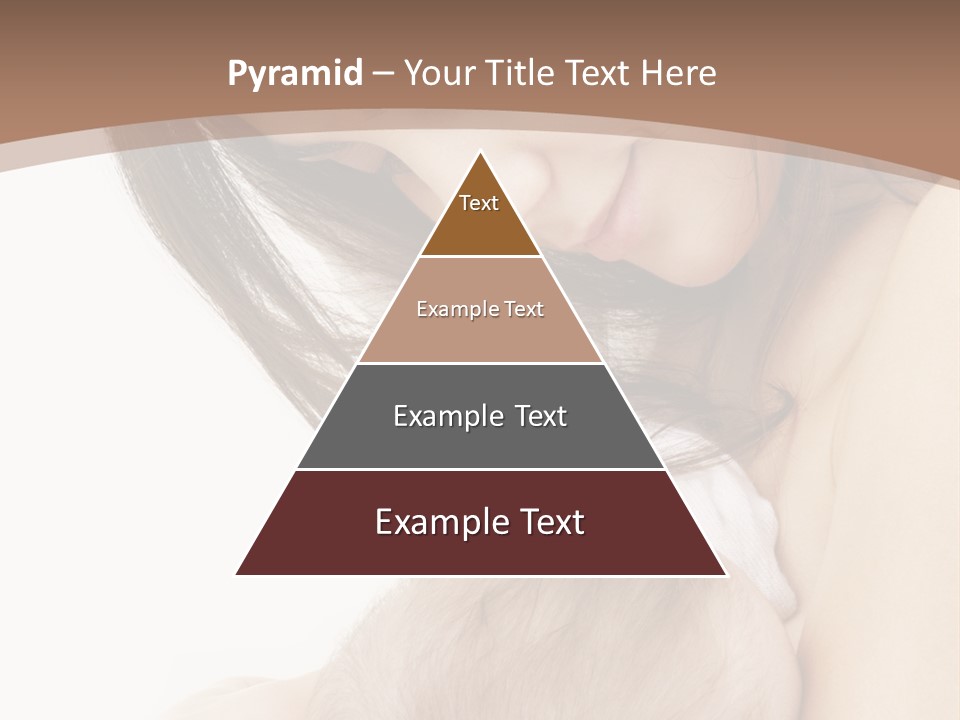 Pyramid – Your Title Text Here

Text

Example Text

Example Text

Example Text